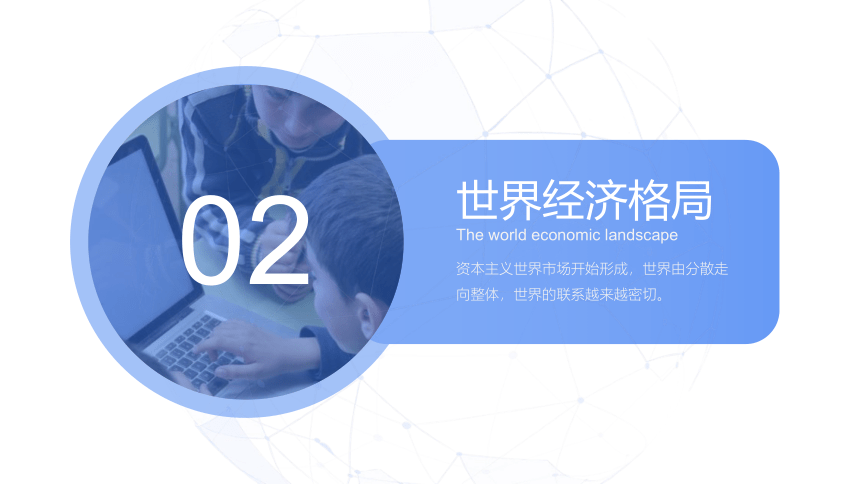 02

世界经济格局

The world economic landscape

资本主义世界市场开始形成，世界由分散走向整体，世界的联系越来越密切。